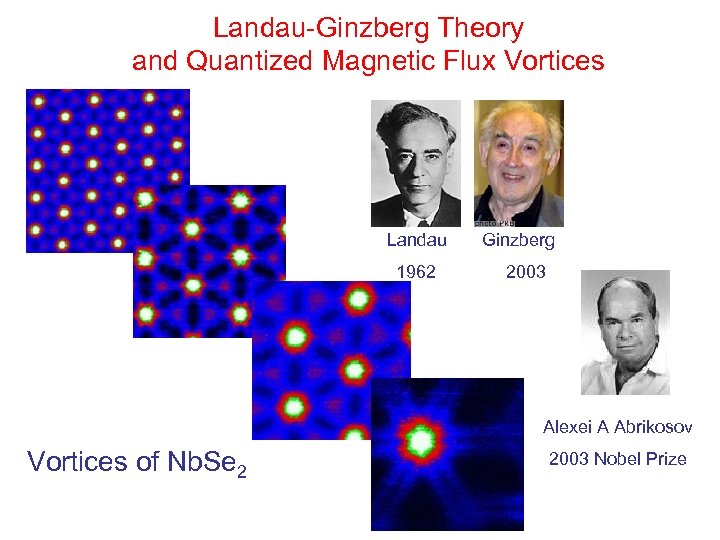 Landau-Ginzberg Theory
and Quantized Magnetic Flux Vortices

Landau
1962

Ginzberg
2003

Alexei A Abrikosov
2003 Nobel Prize

Vortices of $NbSe_2$